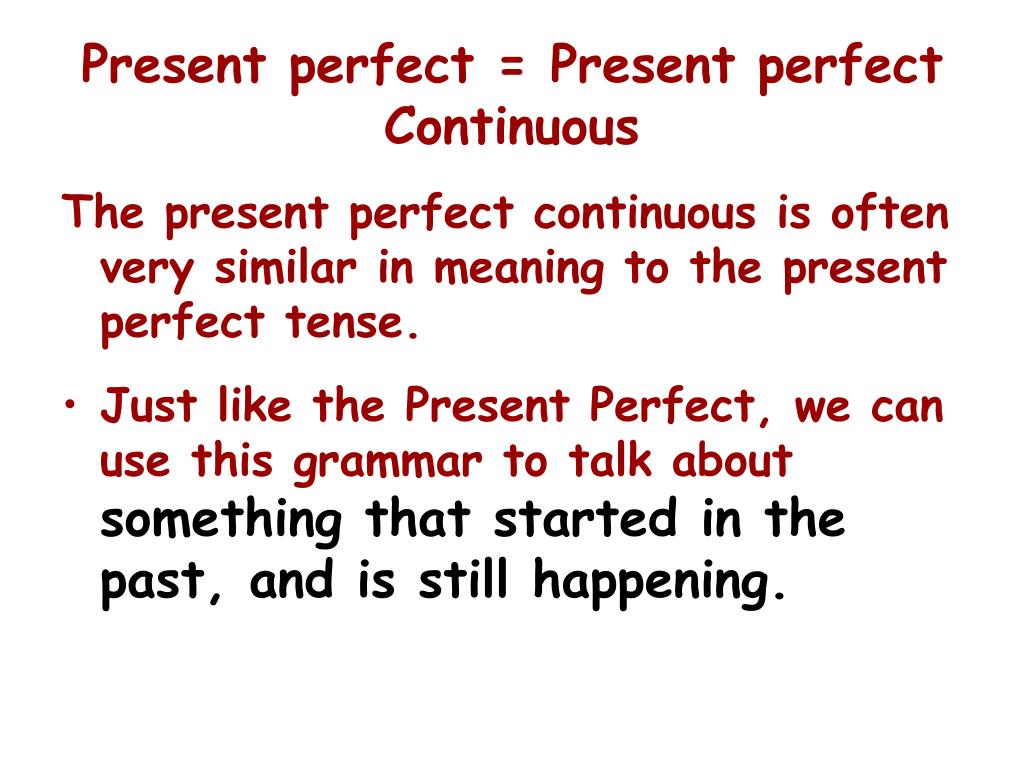 Present perfect = Present perfect Continuous

The present perfect continuous is often very similar in meaning to the present perfect tense.

• Just like the Present Perfect, we can use this grammar to talk about something that started in the past, and is still happening.